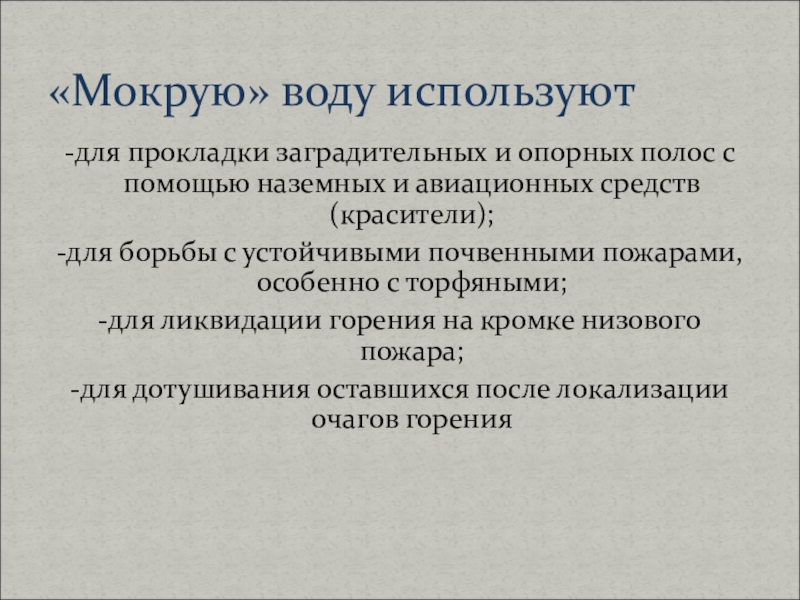 «Мокрую» воду используют

-для прокладки заградительных и опорных полос с помощью наземных и авиационных средств (красители);

-для борьбы с устойчивыми почвенными пожарами, особенно с торфяными;

-для ликвидации горения на кромке низового пожара;

-для дотушивания оставшихся после локализации очагов горения